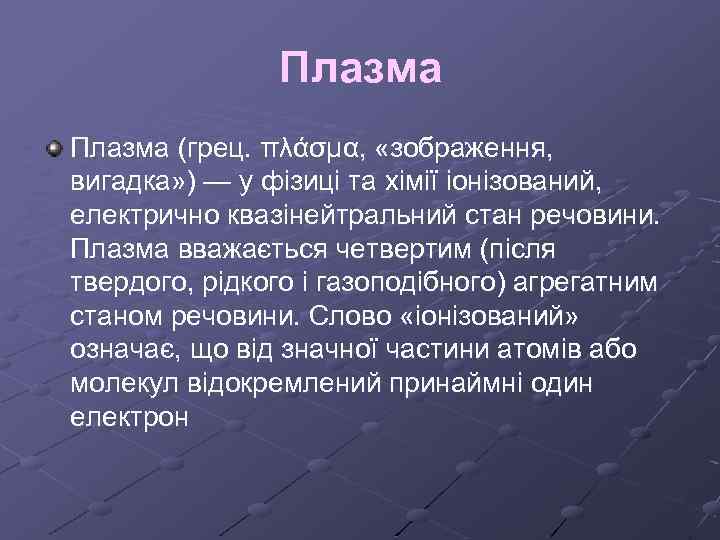 Плазма

Плазма (грец. πλάσμα, «зображення, вигадка») — у фізиці та хімії іонізований, електрично квазінейтральний стан речовини. Плазма вважається четвертим (після твердого, рідкого і газоподібного) агрегатним станом речовини. Слово «іонізований» означає, що від значної частини атомів або молекул відокремлений принаймні один електрон